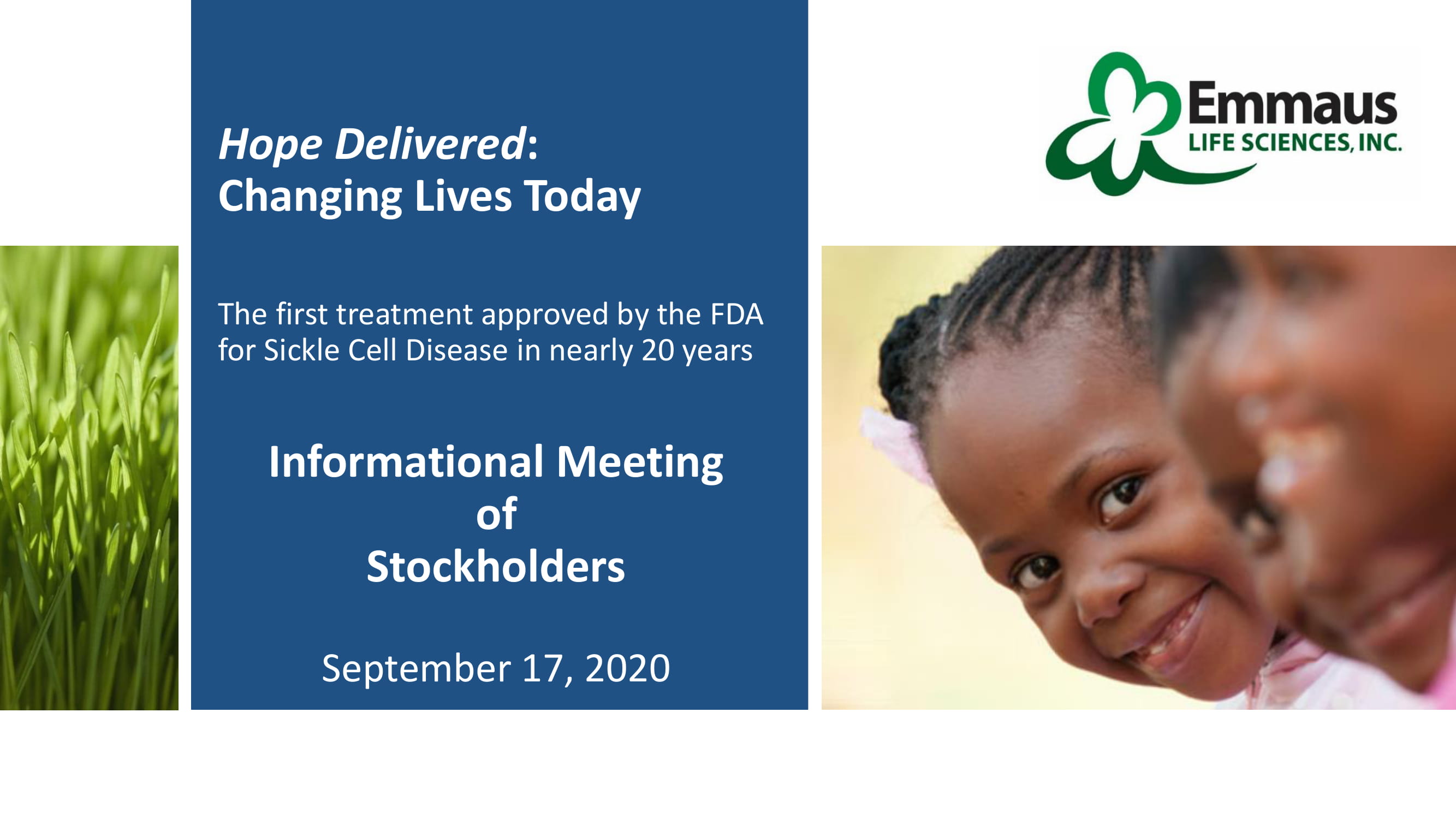 Hope Delivered:
Changing Lives Today

The first treatment approved by the FDA for Sickle Cell Disease in nearly 20 years

Informational Meeting
of
Stockholders

September 17, 2020

Emmaus
LIFE SCIENCES, INC.